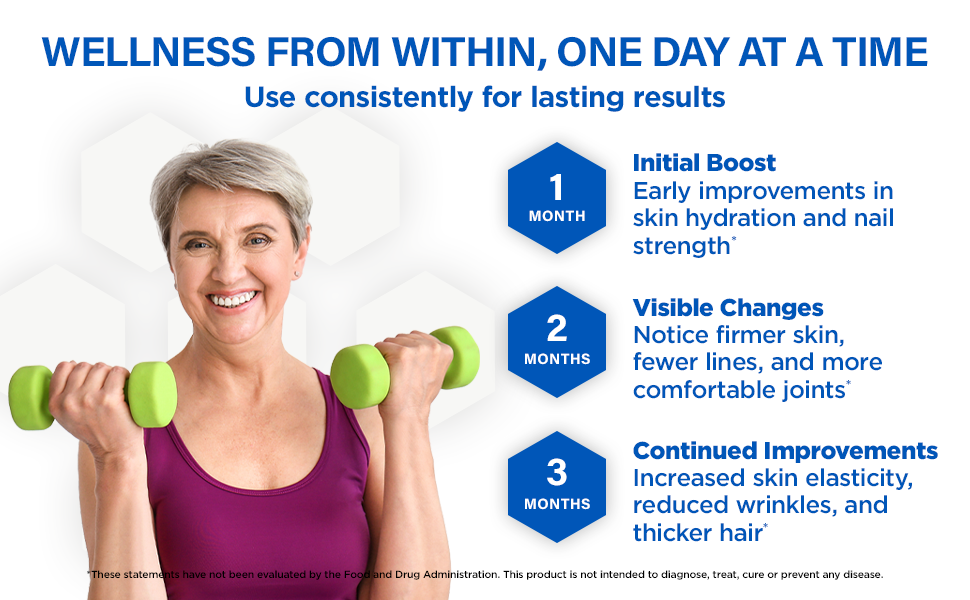 WELLNESS FROM WITHIN, ONE DAY AT A TIME
Use consistently for lasting results

1 MONTH

Initial Boost
Early improvements in skin hydration and nail strength*

2 MONTHS

Visible Changes
Notice firmer skin, fewer lines, and more comfortable joints*

3 MONTHS

Continued Improvements
Increased skin elasticity, reduced wrinkles, and thicker hair*

*These statements have not been evaluated by the Food and Drug Administration. This product is not intended to diagnose, treat, cure or prevent any disease.